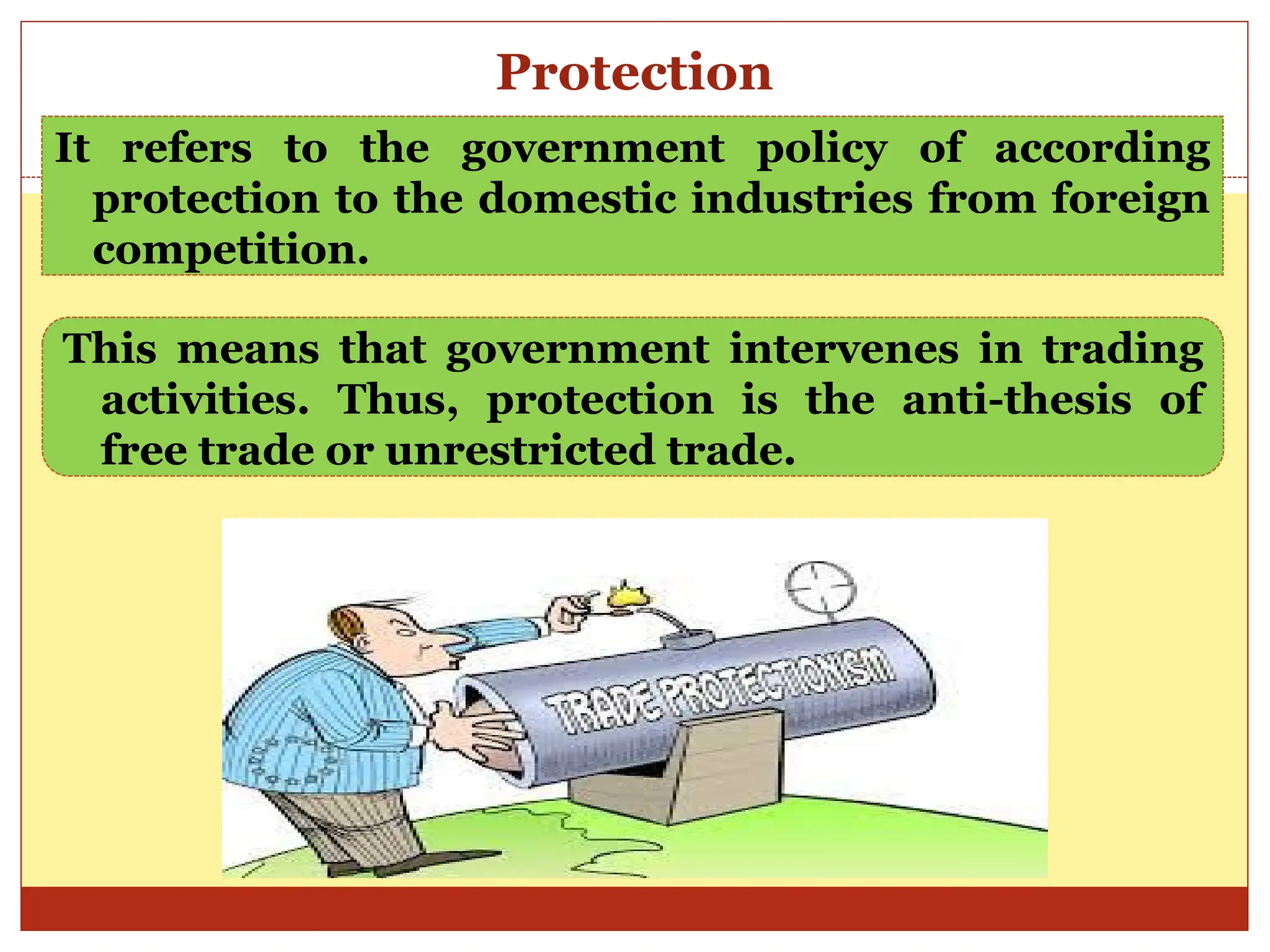 Protection

It refers to the government policy of according protection to the domestic industries from foreign competition.

This means that government intervenes in trading activities. Thus, protection is the anti-thesis of free trade or unrestricted trade.

TRADE PROTECTIONISM